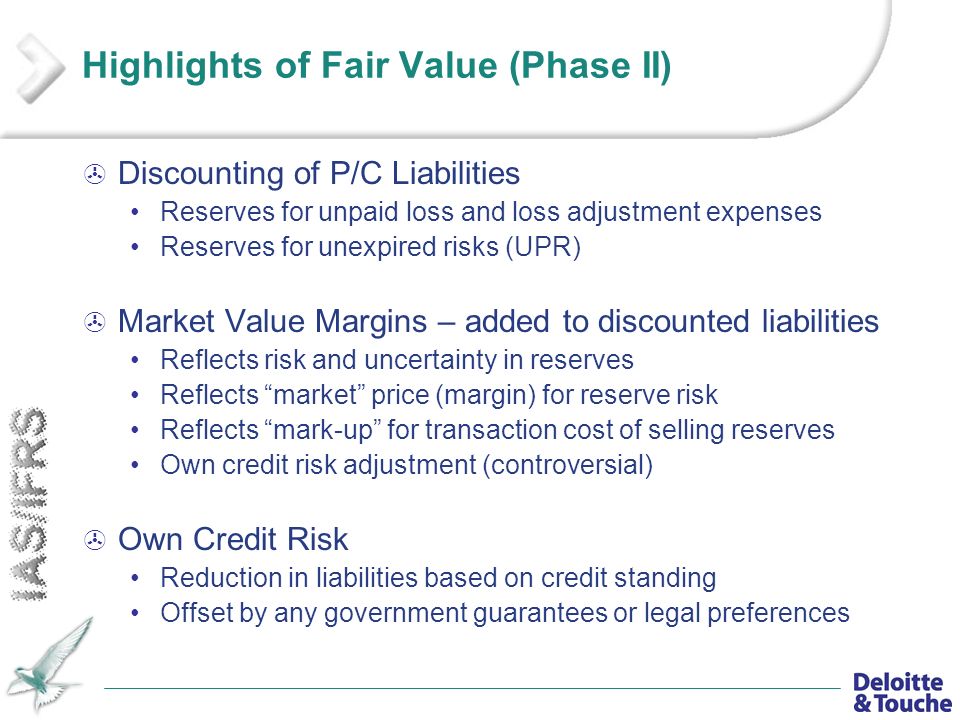 Highlights of Fair Value (Phase II)

Discounting of P/C Liabilities
• Reserves for unpaid loss and loss adjustment expenses
• Reserves for unexpired risks (UPR)

Market Value Margins – added to discounted liabilities
• Reflects risk and uncertainty in reserves
• Reflects “market” price (margin) for reserve risk
• Reflects “mark-up” for transaction cost of selling reserves
• Own credit risk adjustment (controversial)

Own Credit Risk
• Reduction in liabilities based on credit standing
• Offset by any government guarantees or legal preferences

IAS/IFRS

Deloitte & Touche